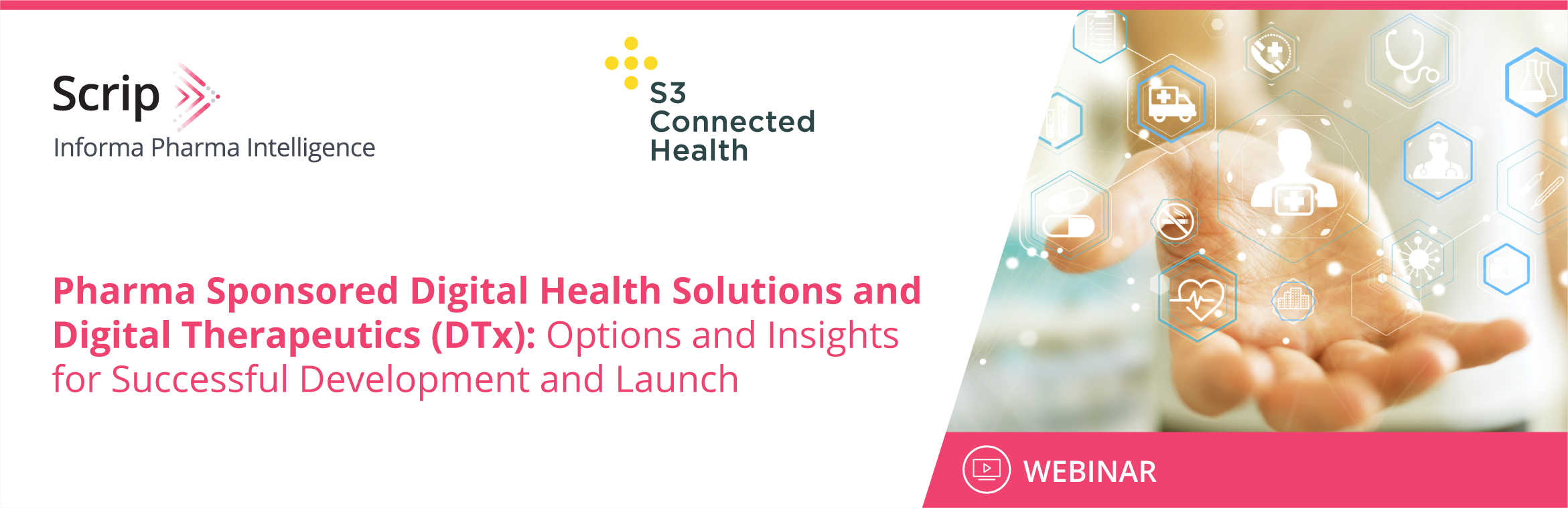 Scrip
Informa Pharma Intelligence

S3
Connected
Health

Pharma Sponsored Digital Health Solutions and Digital Therapeutics (DTx): Options and Insights for Successful Development and Launch

WEBINAR